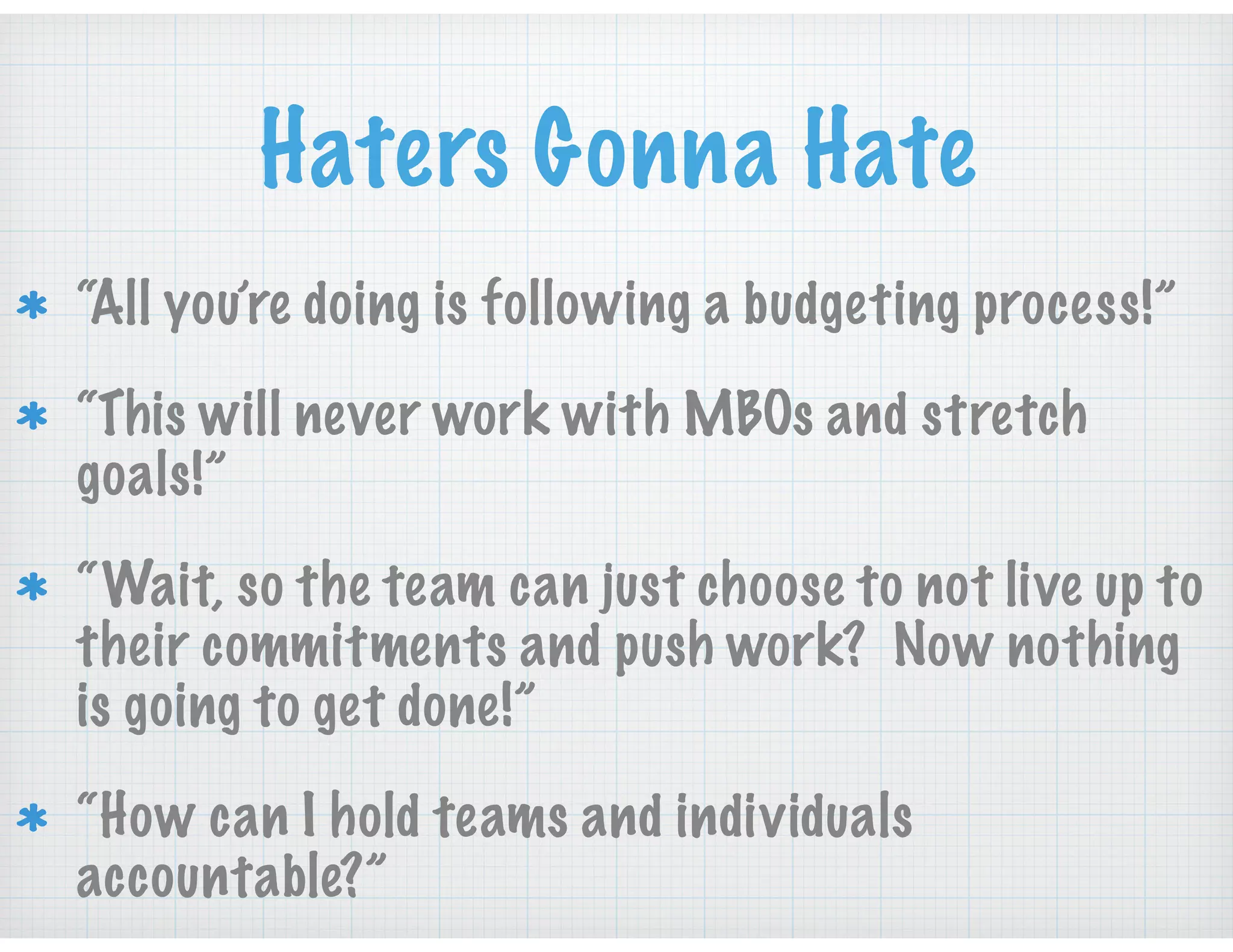 Haters Gonna Hate

* “All you’re doing is following a budgeting process!”

* “This will never work with MBOs and stretch goals!”

* “Wait, so the team can just choose to not live up to their commitments and push work?  Now nothing is going to get done!”

* “How can I hold teams and individuals accountable?”